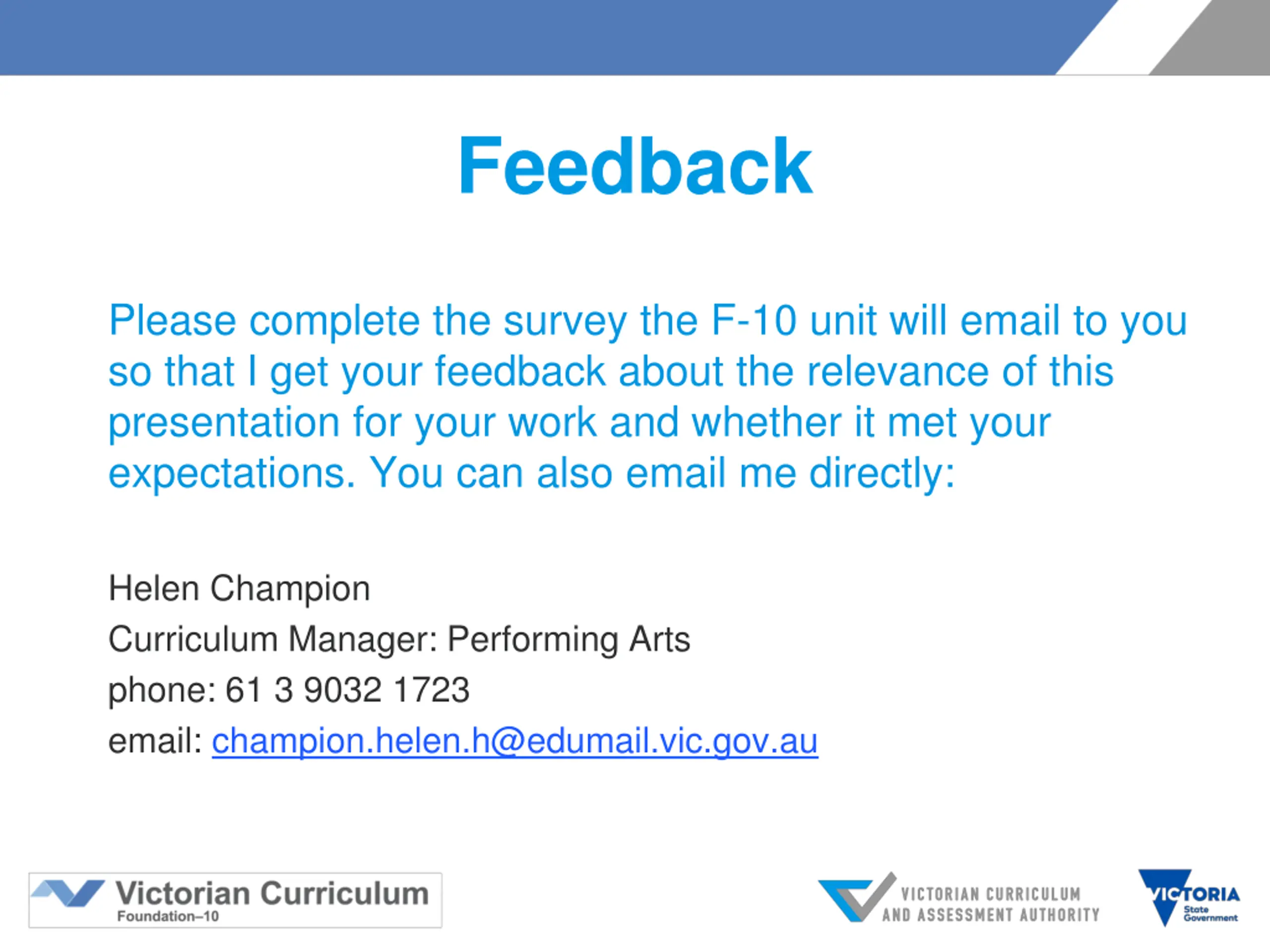 Feedback

Please complete the survey the F-10 unit will email to you so that I get your feedback about the relevance of this presentation for your work and whether it met your expectations. You can also email me directly:

Helen Champion
Curriculum Manager: Performing Arts
phone: 61 3 9032 1723
email: champion.helen.h@edumail.vic.gov.au

Victorian Curriculum
Foundation–10

VICTORIAN CURRICULUM AND ASSESSMENT AUTHORITY

VICTORIA
State Government